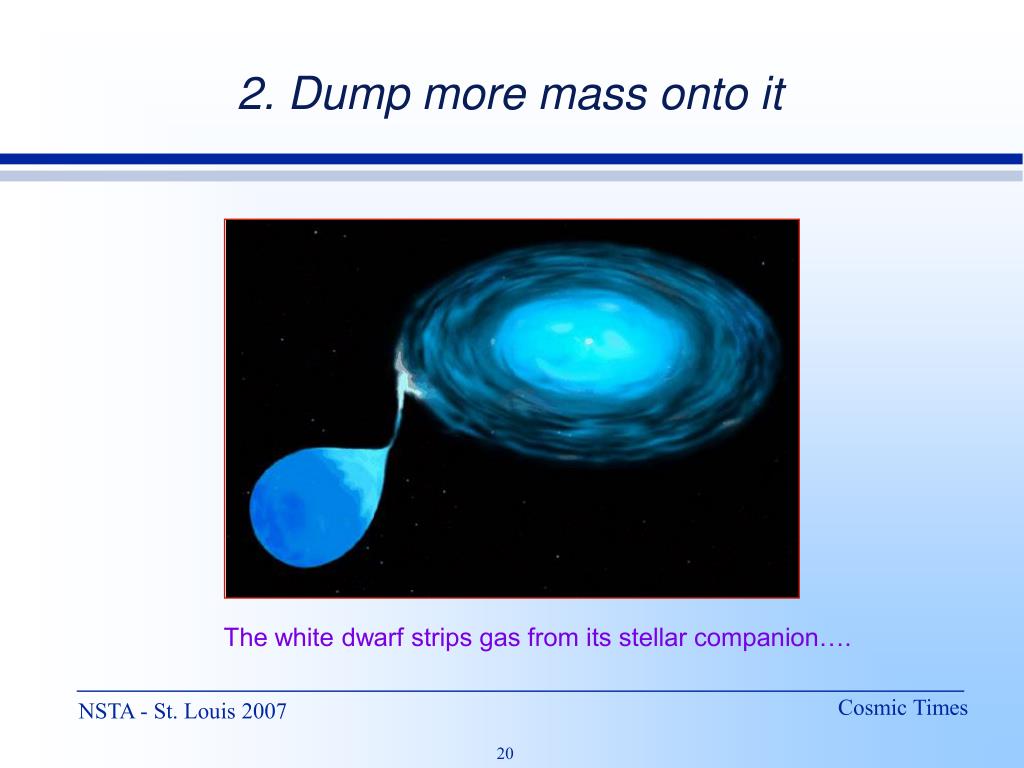 2. Dump more mass onto it

The white dwarf strips gas from its stellar companion….

NSTA - St. Louis 2007

Cosmic Times

20